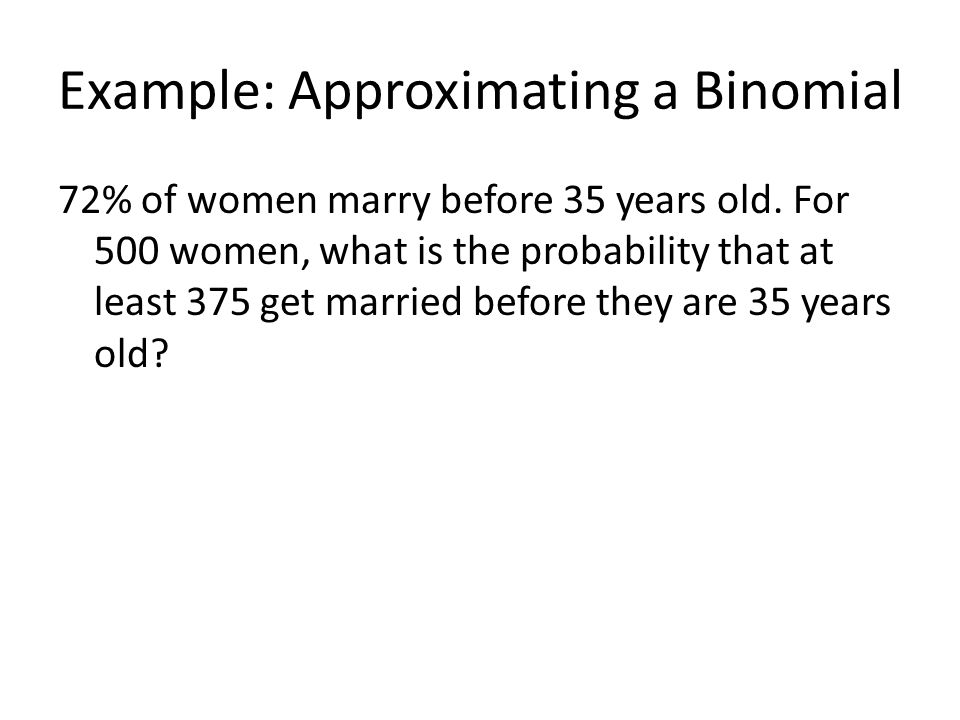 Example: Approximating a Binomial

72% of women marry before 35 years old. For 500 women, what is the probability that at least 375 get married before they are 35 years old?